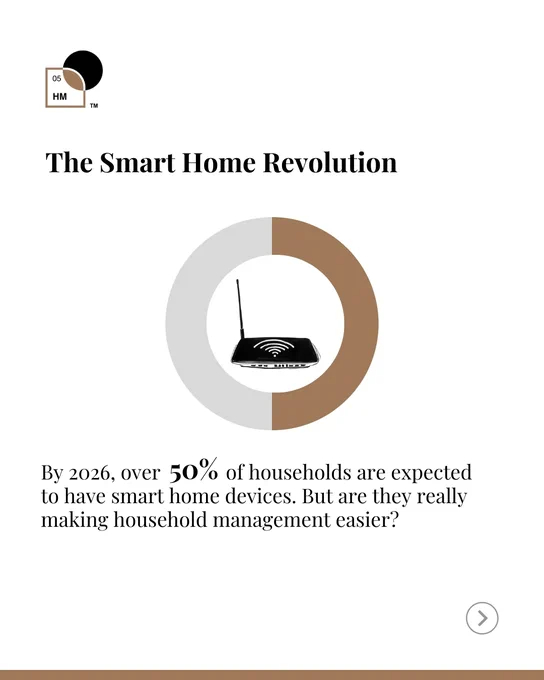 05
HM
TM

The Smart Home Revolution

By 2026, over 50% of households are expected to have smart home devices. But are they really making household management easier?